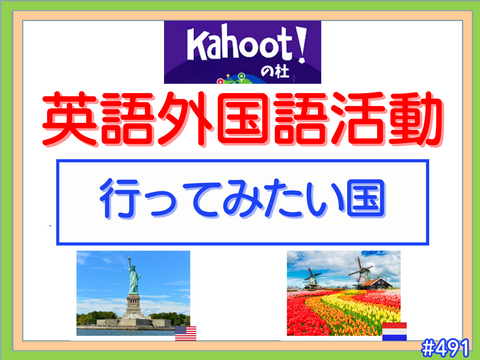 Kahoot!
の杜

英語外国語活動

行ってみたい国

#491